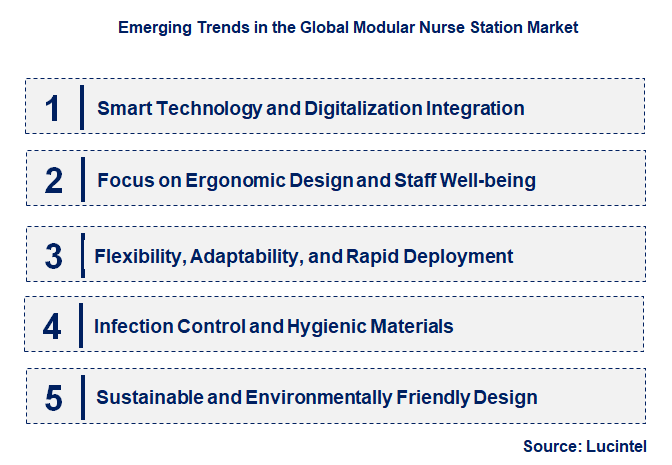 Emerging Trends in the Global Modular Nurse Station Market

1 Smart Technology and Digitalization Integration

2 Focus on Ergonomic Design and Staff Well-being

3 Flexibility, Adaptability, and Rapid Deployment

4 Infection Control and Hygienic Materials

5 Sustainable and Environmentally Friendly Design

Source: Lucintel